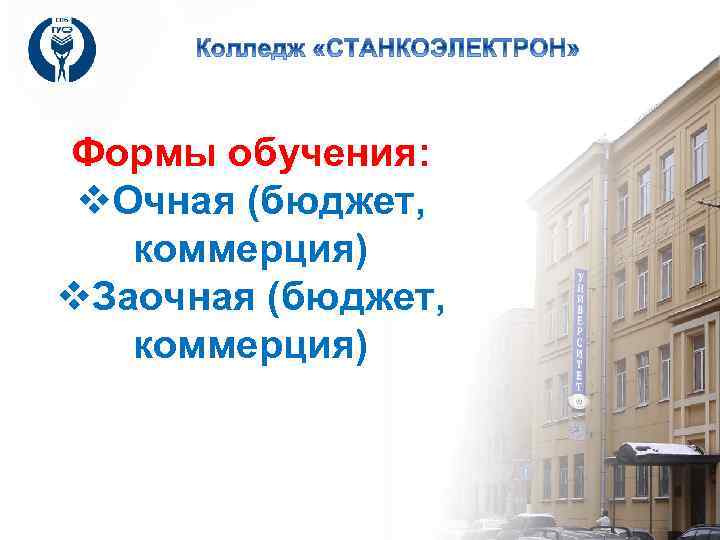 СПб ГУСЭ

Колледж «СТАНКОЭЛЕКТРОН»

Формы обучения:
❖Очная (бюджет, коммерция)
❖Заочная (бюджет, коммерция)

УНИВЕРСИТЕТ